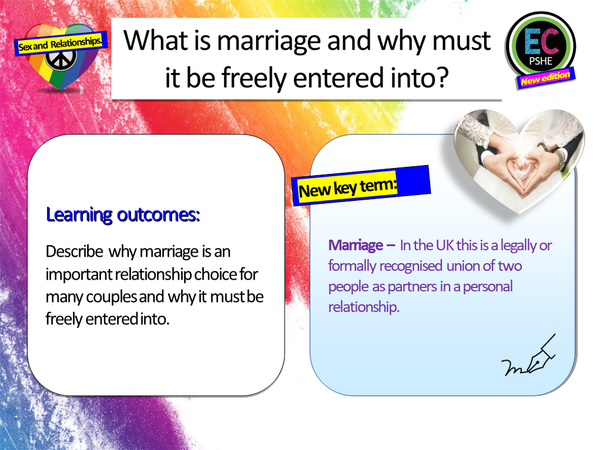 Sex and Relationships.

What is marriage and why must it be freely entered into?

EC
PSHE
New edition

Learning outcomes:

Describe why marriage is an important relationship choice for many couples and why it must be freely entered into.

New key term:

Marriage – In the UK this is a legally or formally recognised union of two people as partners in a personal relationship.